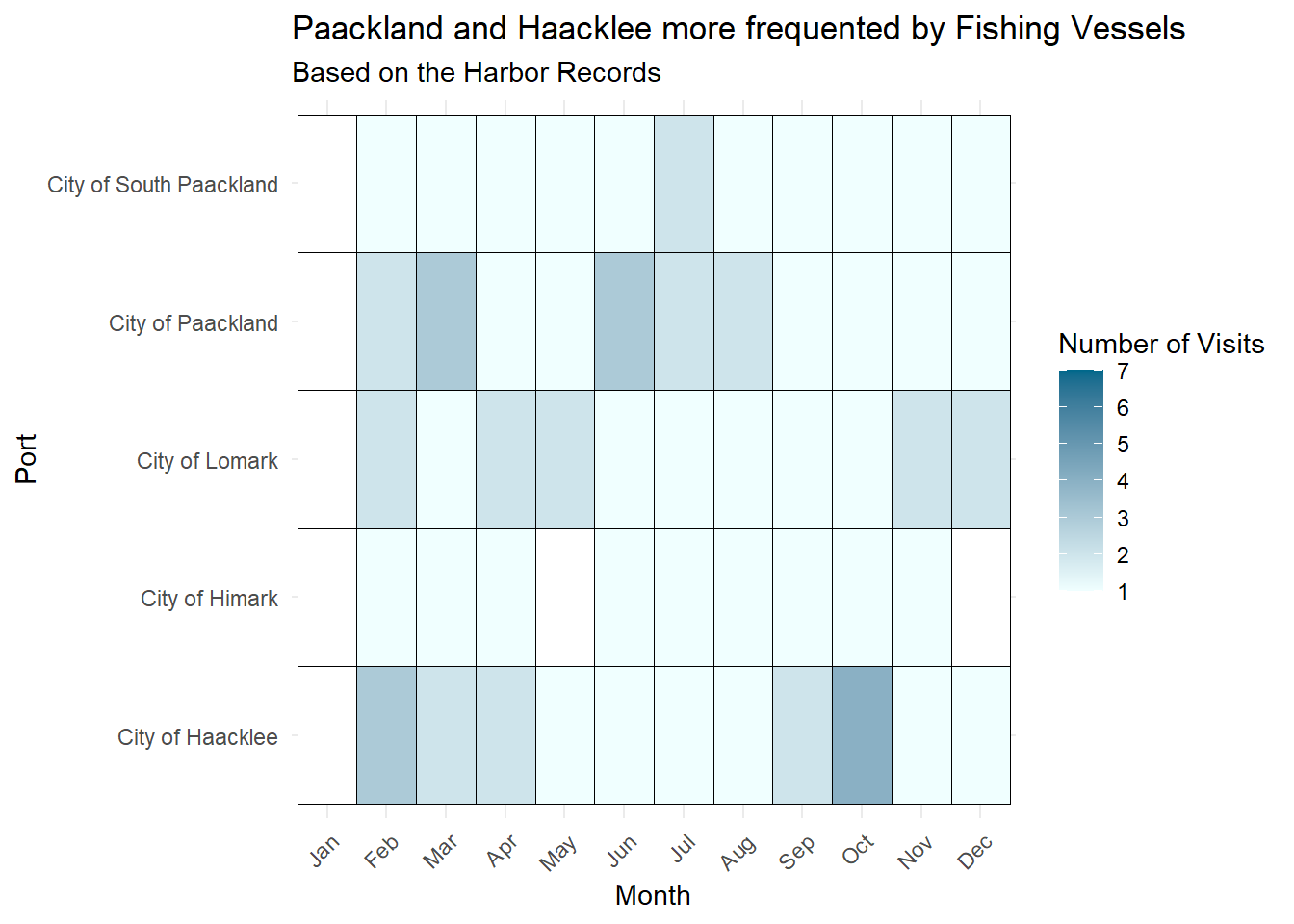 Paackland and Haacklee more frequented by Fishing Vessels
Based on the Harbor Records

Port

City of South Paackland
City of Paackland
City of Lomark
City of Himark
City of Haacklee

Jan
Feb
Mar
Apr
May
Jun
Jul
Aug
Sep
Oct
Nov
Dec

Month

Number of Visits
7
6
5
4
3
2
1